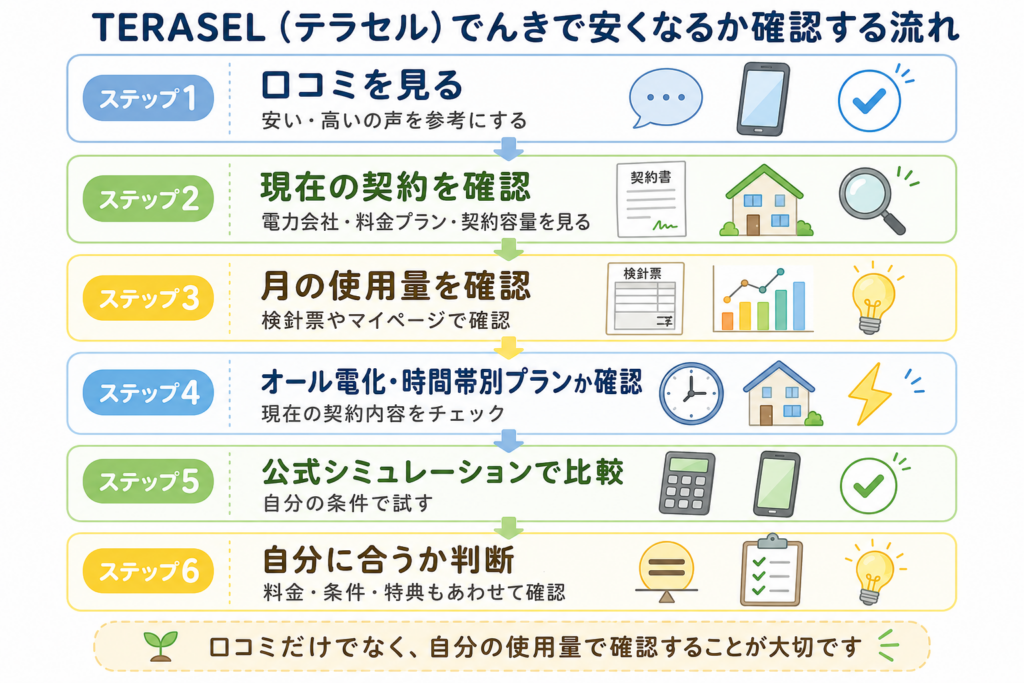 TERASEL（テラセル）でんきで安くなるか確認する流れ

ステップ1
口コミを見る
安い・高いの声を参考にする

ステップ2
現在の契約を確認
電力会社・料金プラン・契約容量を見る
契約書

ステップ3
月の使用量を確認
検針票やマイページで確認
検針票

ステップ4
オール電化・時間帯別プランか確認
現在の契約内容をチェック

ステップ5
公式シミュレーションで比較
自分の条件で試す

ステップ6
自分に合うか判断
料金・条件・特典もあわせて確認

口コミだけでなく、自分の使用量で確認することが大切です